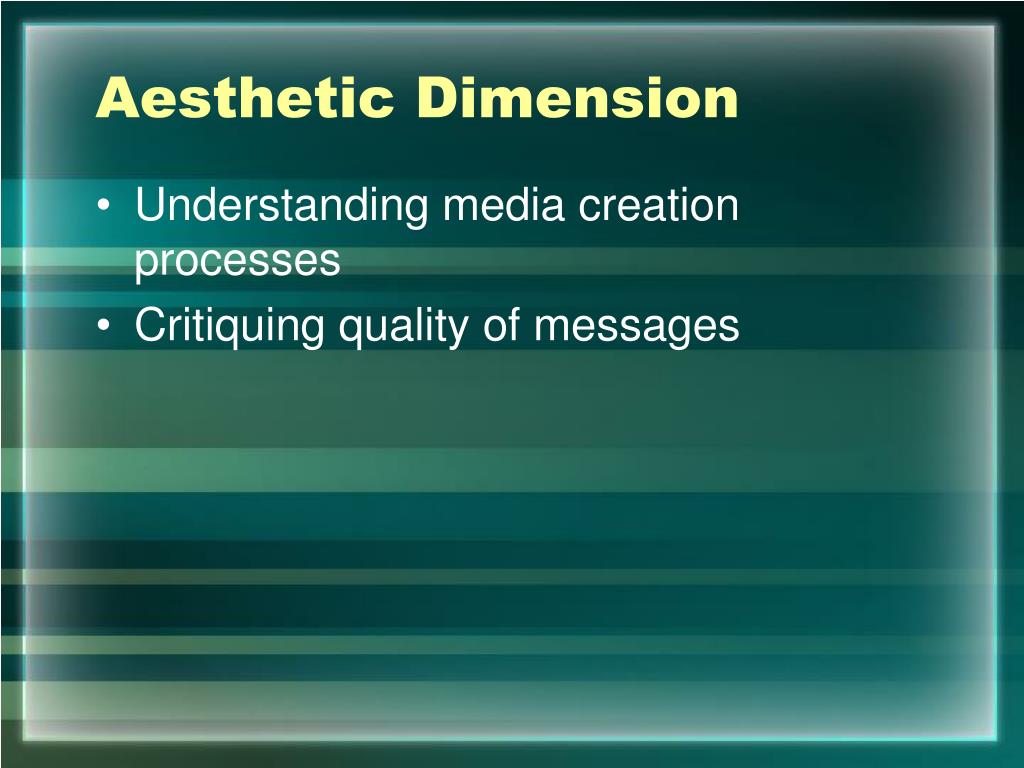 Aesthetic Dimension

• Understanding media creation processes
• Critiquing quality of messages